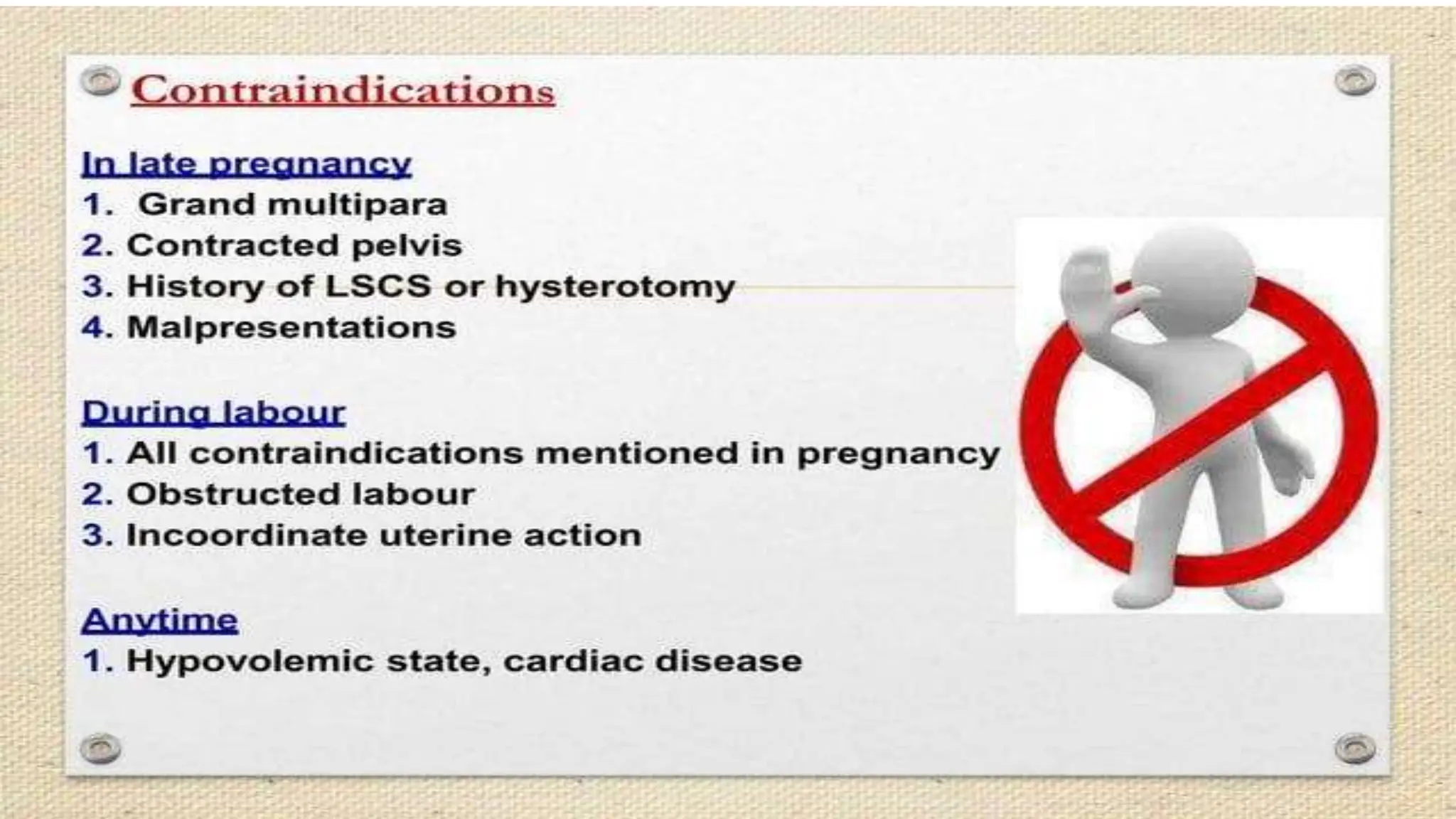 Contraindications

In late pregnancy
1. Grand multipara
2. Contracted pelvis
3. History of LSCS or hysterotomy
4. Malpresentations

During labour
1. All contraindications mentioned in pregnancy
2. Obstructed labour
3. Incoordinate uterine action

Anytime
1. Hypovolemic state, cardiac disease